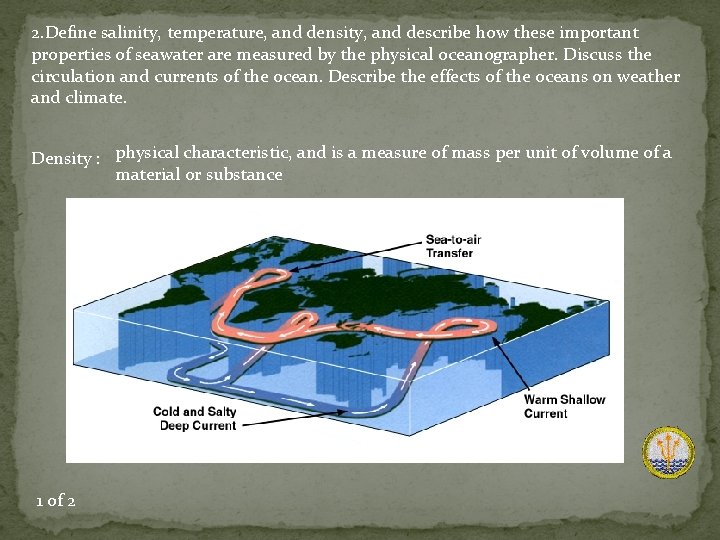 2.Define salinity, temperature, and density, and describe how these important properties of seawater are measured by the physical oceanographer. Discuss the circulation and currents of the ocean. Describe the effects of the oceans on weather and climate.

Density : physical characteristic, and is a measure of mass per unit of volume of a material or substance

Sea-to-air Transfer

Warm Shallow Current

Cold and Salty Deep Current

1 of 2